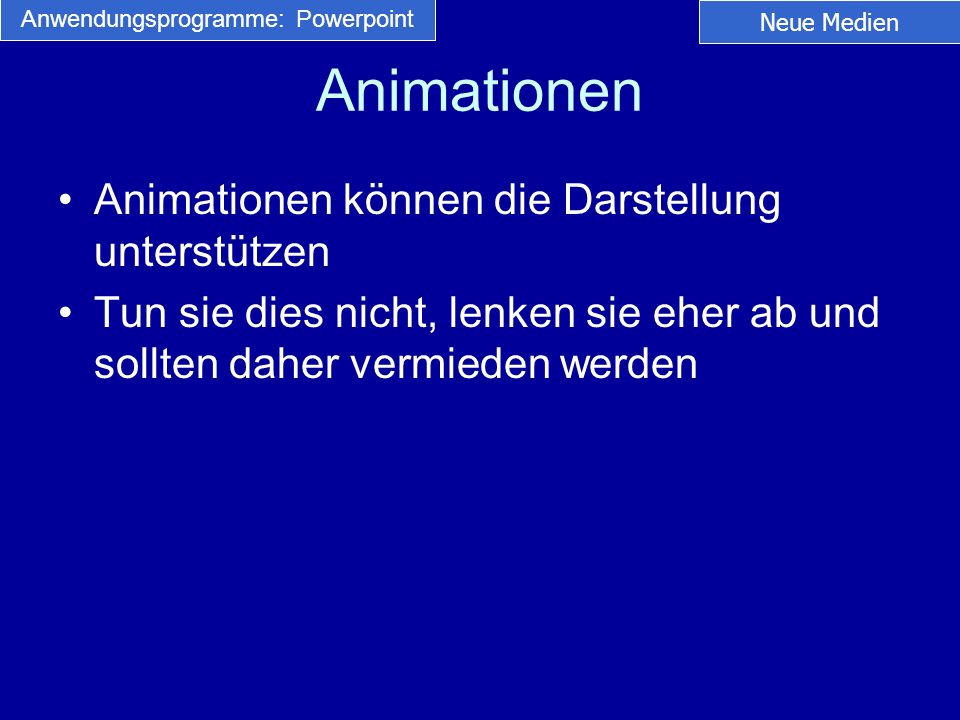 Anwendungsprogramme: Powerpoint

Neue Medien

Animationen

• Animationen können die Darstellung unterstützen
• Tun sie dies nicht, lenken sie eher ab und sollten daher vermieden werden